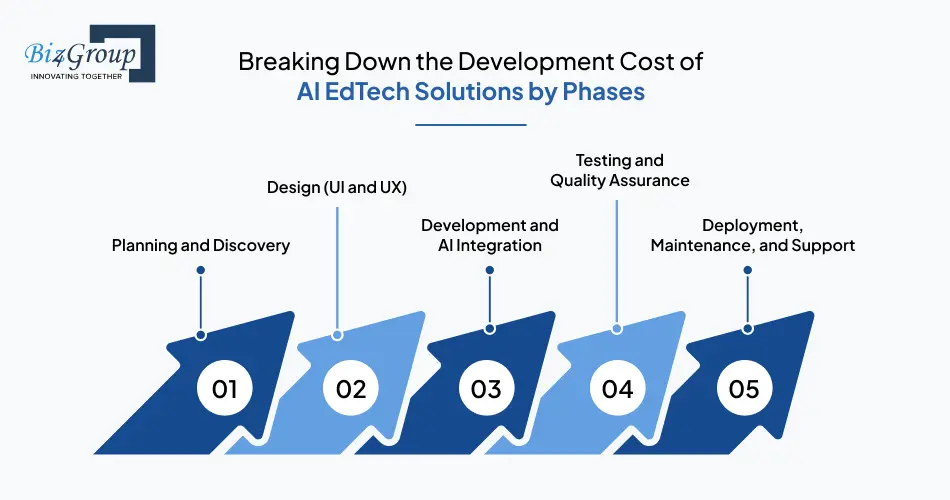 Biz4Group
INNOVATING TOGETHER

Breaking Down the Development Cost of AI EdTech Solutions by Phases

Planning and Discovery

Design (UI and UX)

Development and AI Integration

Testing and Quality Assurance

Deployment, Maintenance, and Support

01

02

03

04

05